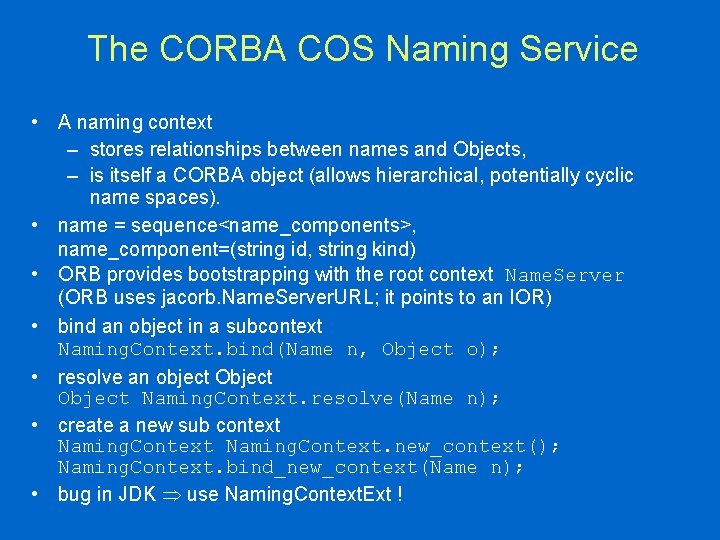 The CORBA COS Naming Service

• A naming context
– stores relationships between names and Objects,
– is itself a CORBA object (allows hierarchical, potentially cyclic name spaces).

• name = sequence<name_components>, name_component=(string id, string kind)

• ORB provides bootstrapping with the root context NameServer (ORB uses jacorb.NameServerURL; it points to an IOR)

• bind an object in a subcontext
NamingContext.bind(Name n, Object o);

• resolve an object Object
Object NamingContext.resolve(Name n);

• create a new sub context
NamingContext NamingContext.new_context();
NamingContext.bind_new_context(Name n);

• bug in JDK $\Rightarrow$ use NamingContextExt !